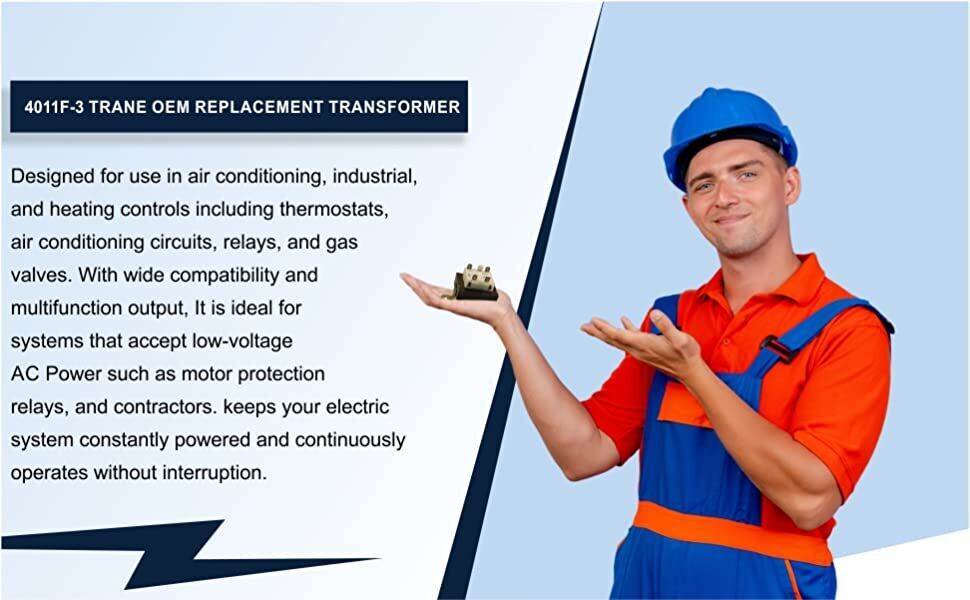 4011F-3 TRANE OEM REPLACEMENT TRANSFORMER

Designed for use in air conditioning, industrial, and heating controls including thermostats, air conditioning circuits, relays, and gas valves. With wide compatibility and multifunction output, It is ideal for systems that accept low-voltage AC Power such as motor protection relays, and contractors. keeps your electric system constantly powered and continuously operates without interruption.